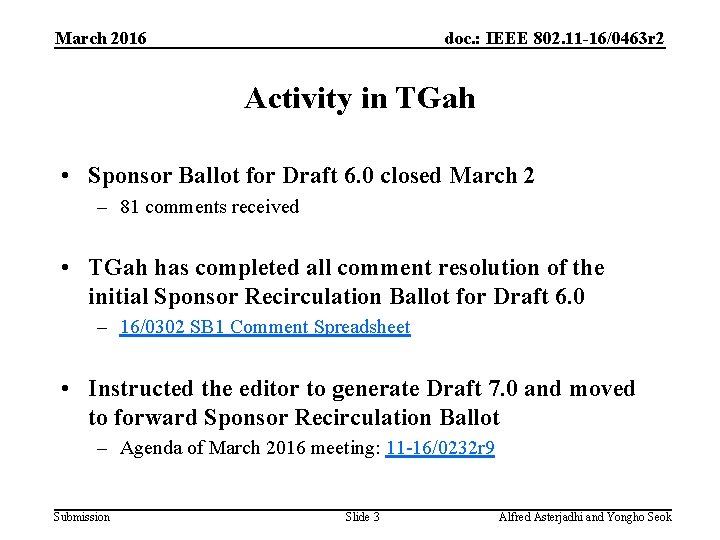 March 2016

doc.: IEEE 802.11-16/0463r2

Activity in TGah

• Sponsor Ballot for Draft 6.0 closed March 2
– 81 comments received

• TGah has completed all comment resolution of the initial Sponsor Recirculation Ballot for Draft 6.0
– 16/0302 SB1 Comment Spreadsheet

• Instructed the editor to generate Draft 7.0 and moved to forward Sponsor Recirculation Ballot
– Agenda of March 2016 meeting: 11-16/0232r9

Submission

Slide 3

Alfred Asterjadhi and Yongho Seok